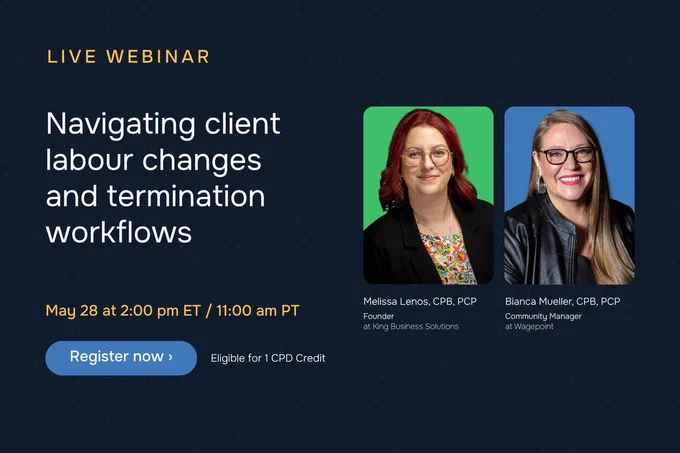 LIVE WEBINAR

Navigating client labour changes and termination workflows

May 28 at 2:00 pm ET / 11:00 am PT

Register now ›

Eligible for 1 CPD Credit

Melissa Lenos, CPB, PCP
Founder
at King Business Solutions

Bianca Mueller, CPB, PCP
Community Manager
at Wagepoint